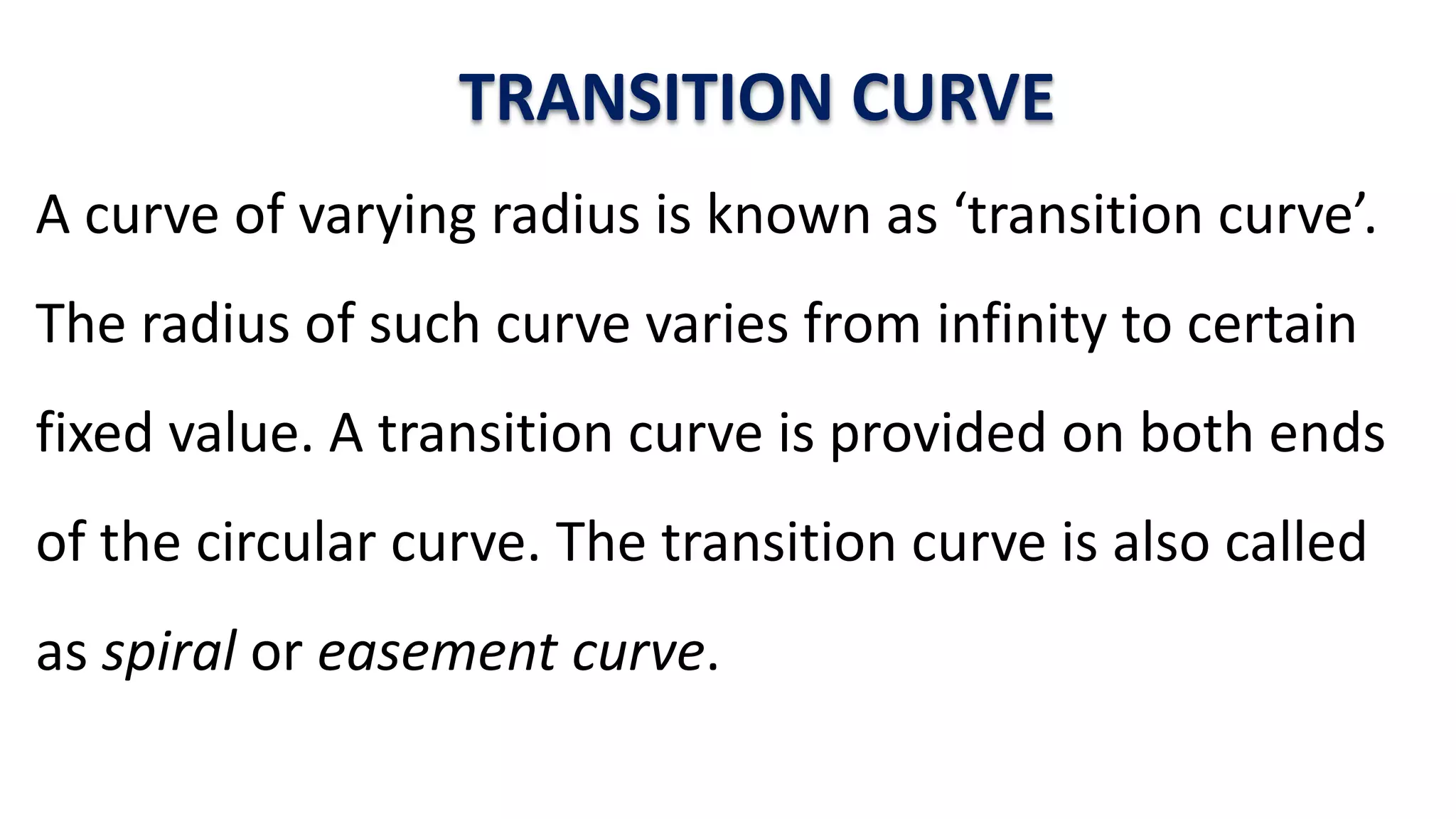 TRANSITION CURVE

A curve of varying radius is known as ‘transition curve’. The radius of such curve varies from infinity to certain fixed value. A transition curve is provided on both ends of the circular curve. The transition curve is also called as spiral or easement curve.